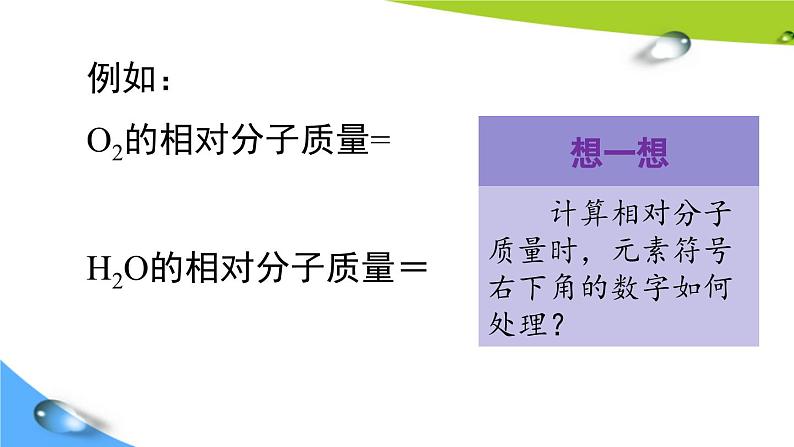 例如：

$O_2$的相对分子质量=

$H_2O$的相对分子质量＝

想一想

计算相对分子质量时，元素符号右下角的数字如何处理？